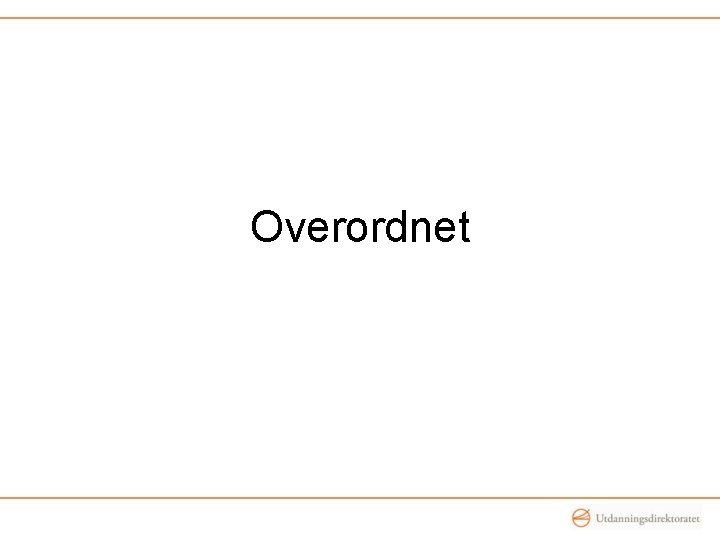 Overordnet

Utdanningsdirektoratet